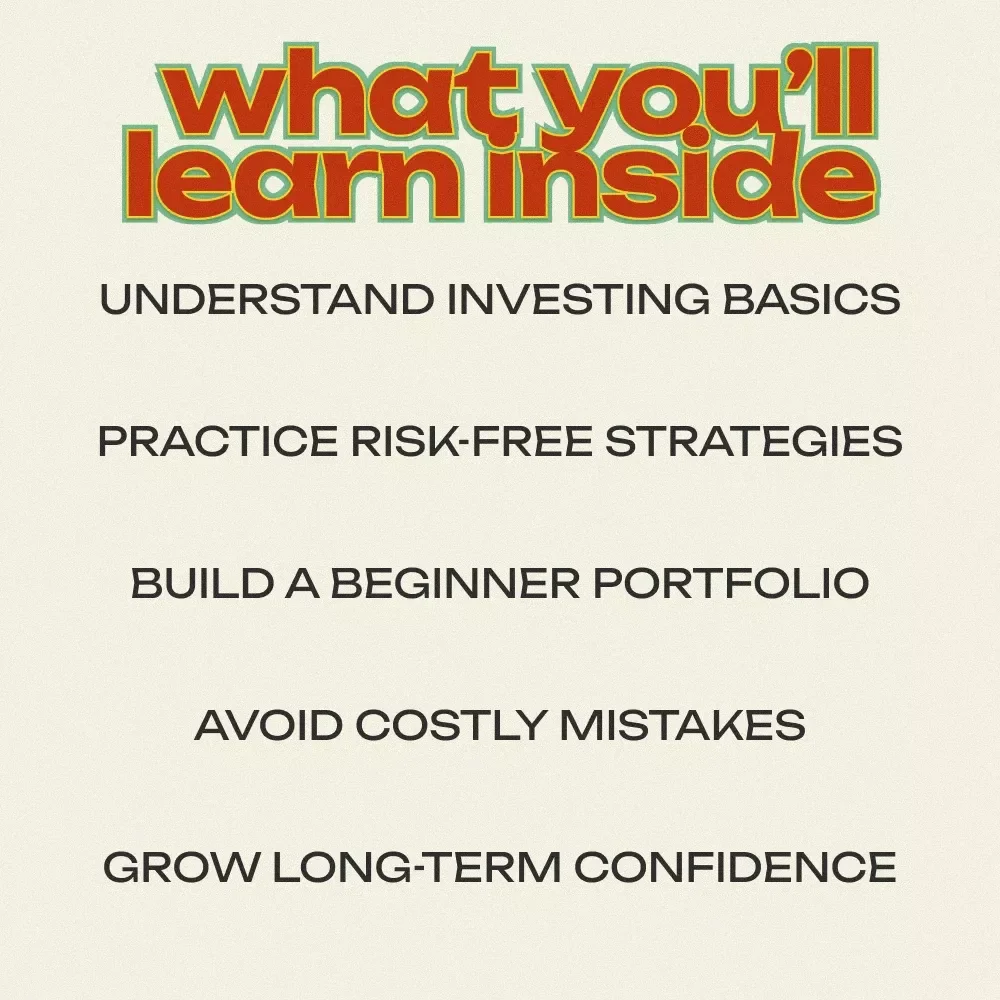 what you'll learn inside

UNDERSTAND INVESTING BASICS

PRACTICE RISK-FREE STRATEGIES

BUILD A BEGINNER PORTFOLIO

AVOID COSTLY MISTAKES

GROW LONG-TERM CONFIDENCE